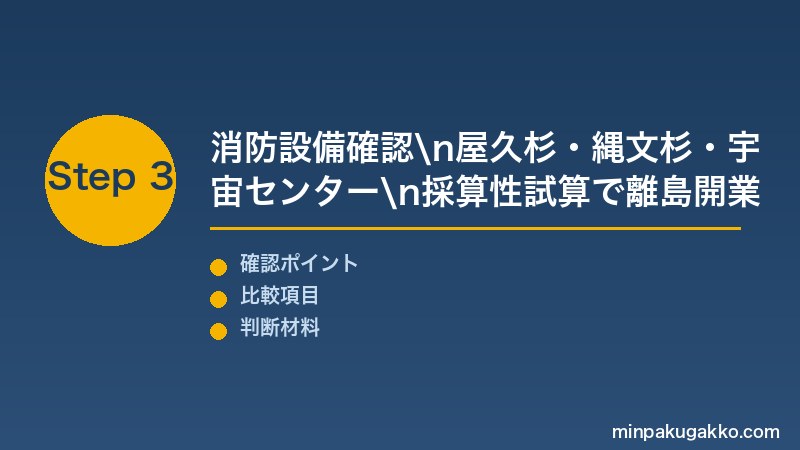 Step 3

消防設備確認\n屋久杉・縄文杉・宇宙センター\n採算性試算で離島開業

確認ポイント
比較項目
判断材料

minpakugakko.com